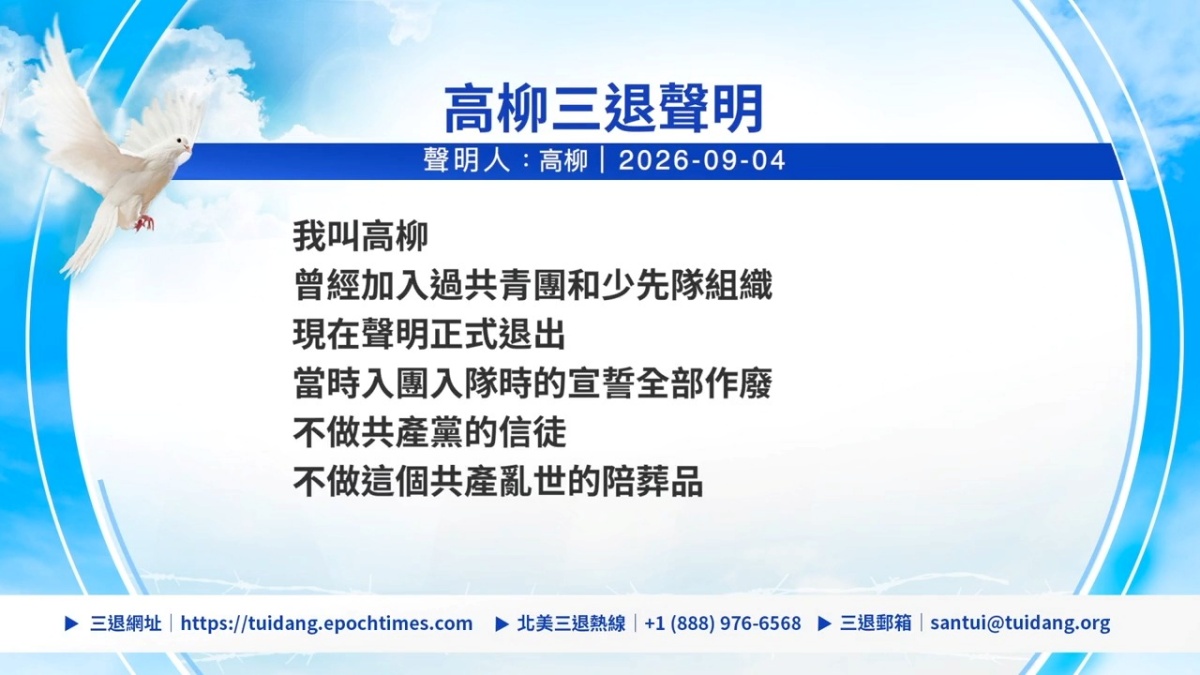 高柳三退聲明

聲明人：高柳｜2026-09-04

我叫高柳
曾經加入過共青團和少先隊組織
現在聲明正式退出
當時入團入隊時的宣誓全部作廢
不做共產黨的信徒
不做這個共產亂世的陪葬品

▶ 三退網址｜https://tuidang.epochtimes.com ▶ 北美三退熱線｜+1 (888) 976-6568 ▶ 三退郵箱｜santui@tuidang.org